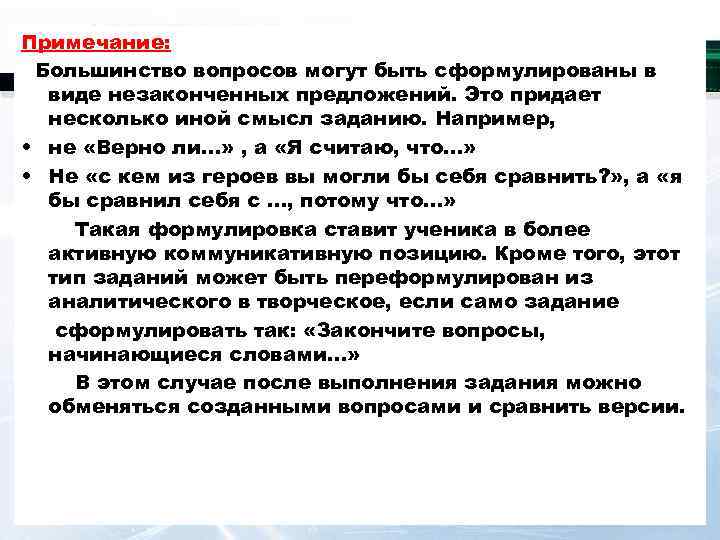 Примечание:

Большинство вопросов могут быть сформулированы в виде незаконченных предложений. Это придает несколько иной смысл заданию. Например,

• не «Верно ли…» , а «Я считаю, что…»
• Не «с кем из героев вы могли бы себя сравнить?», а «я бы сравнил себя с …, потому что…»

Такая формулировка ставит ученика в более активную коммуникативную позицию. Кроме того, этот тип заданий может быть переформулирован из аналитического в творческое, если само задание сформулировать так: «Закончите вопросы, начинающиеся словами…»

В этом случае после выполнения задания можно обменяться созданными вопросами и сравнить версии.